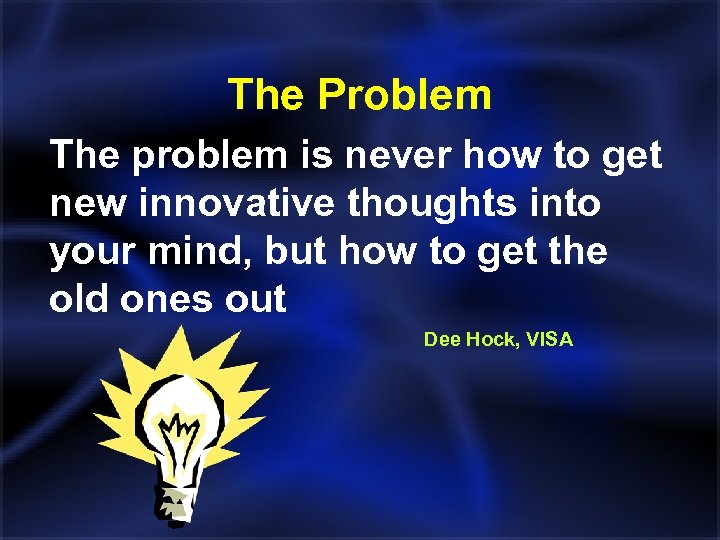 The Problem

The problem is never how to get new innovative thoughts into your mind, but how to get the old ones out

Dee Hock, VISA